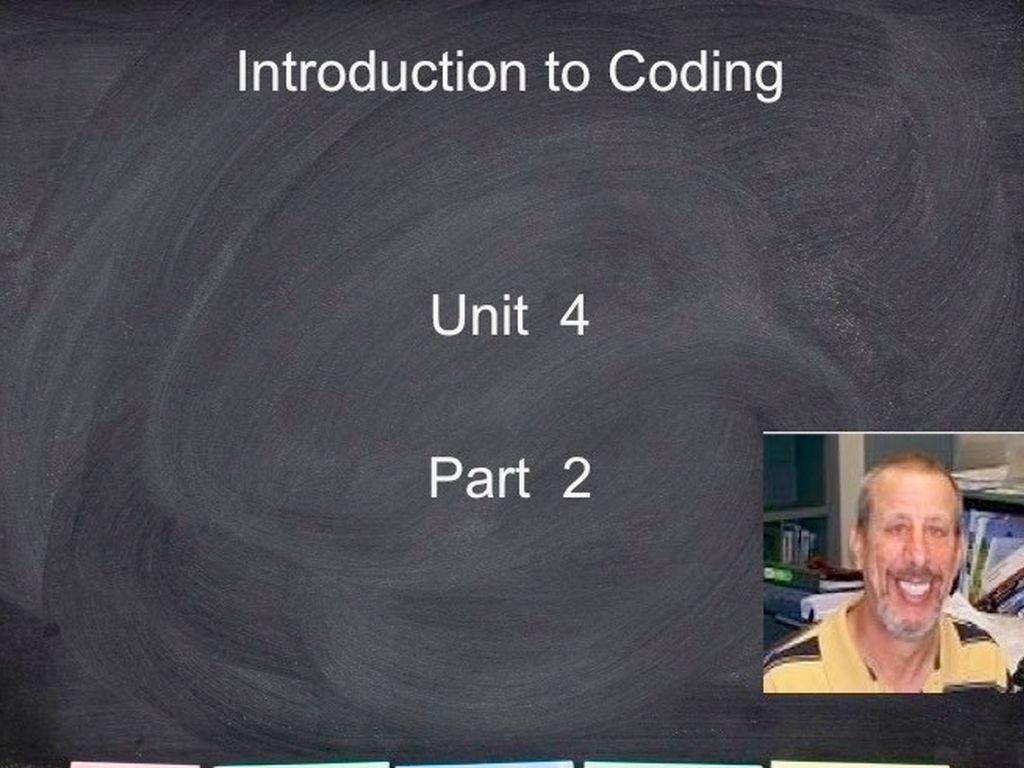 Introduction to Coding

Unit 4

Part 2